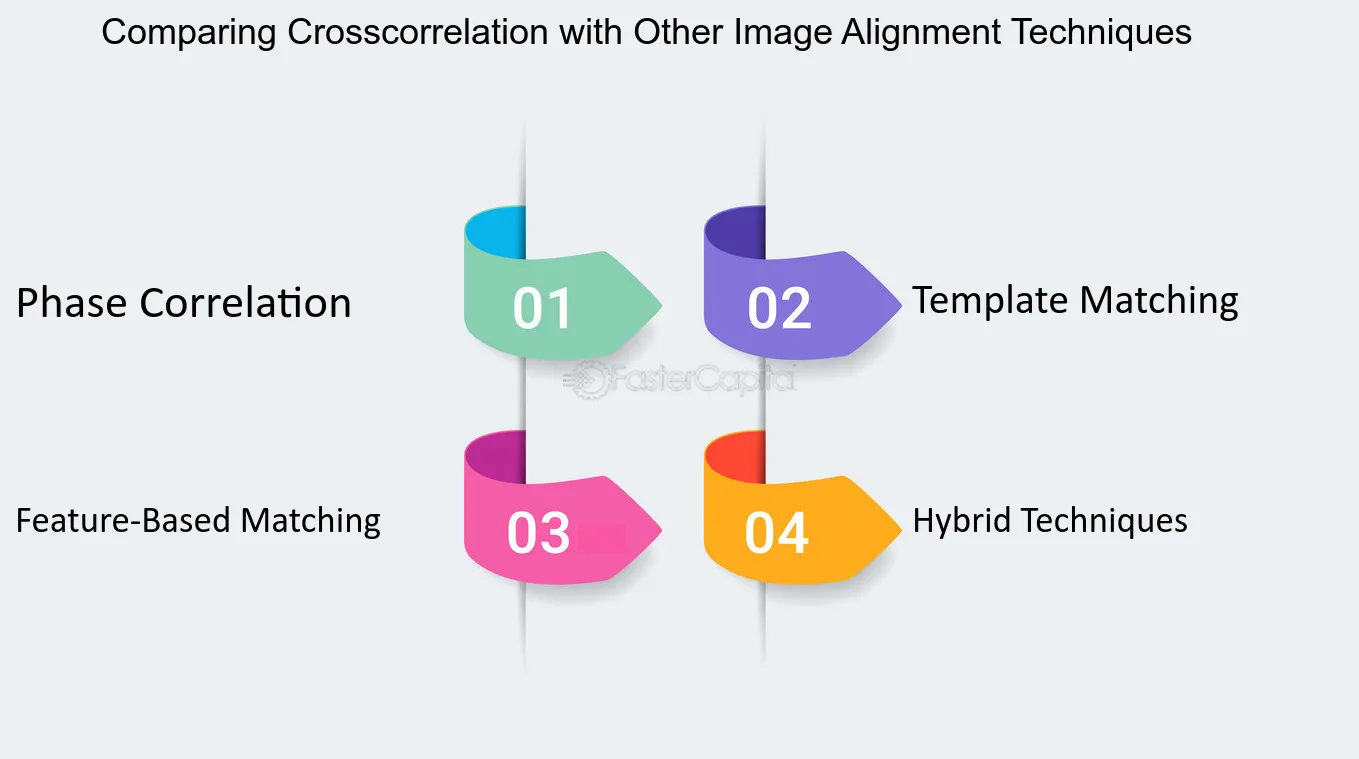 Comparing Crosscorrelation with Other Image Alignment Techniques

Phase Correlation

01

02

Template Matching

FasterCapital

Feature-Based Matching

03

04

Hybrid Techniques